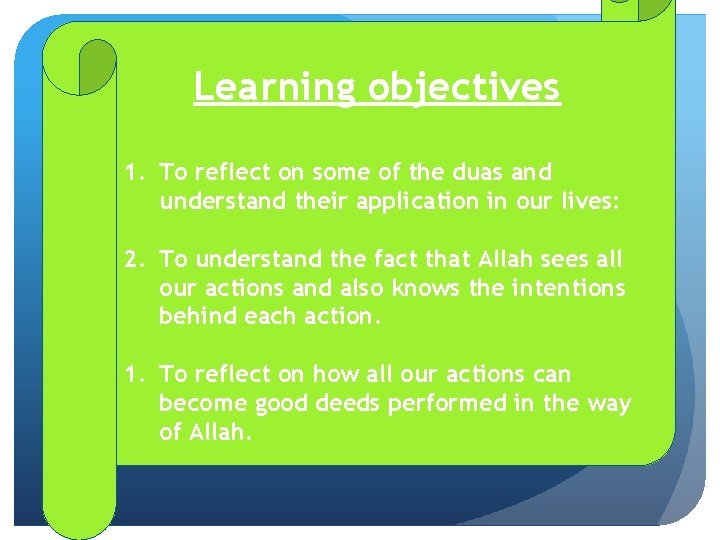 Learning objectives

1. To reflect on some of the duas and understand their application in our lives:

2. To understand the fact that Allah sees all our actions and also knows the intentions behind each action.

1. To reflect on how all our actions can become good deeds performed in the way of Allah.